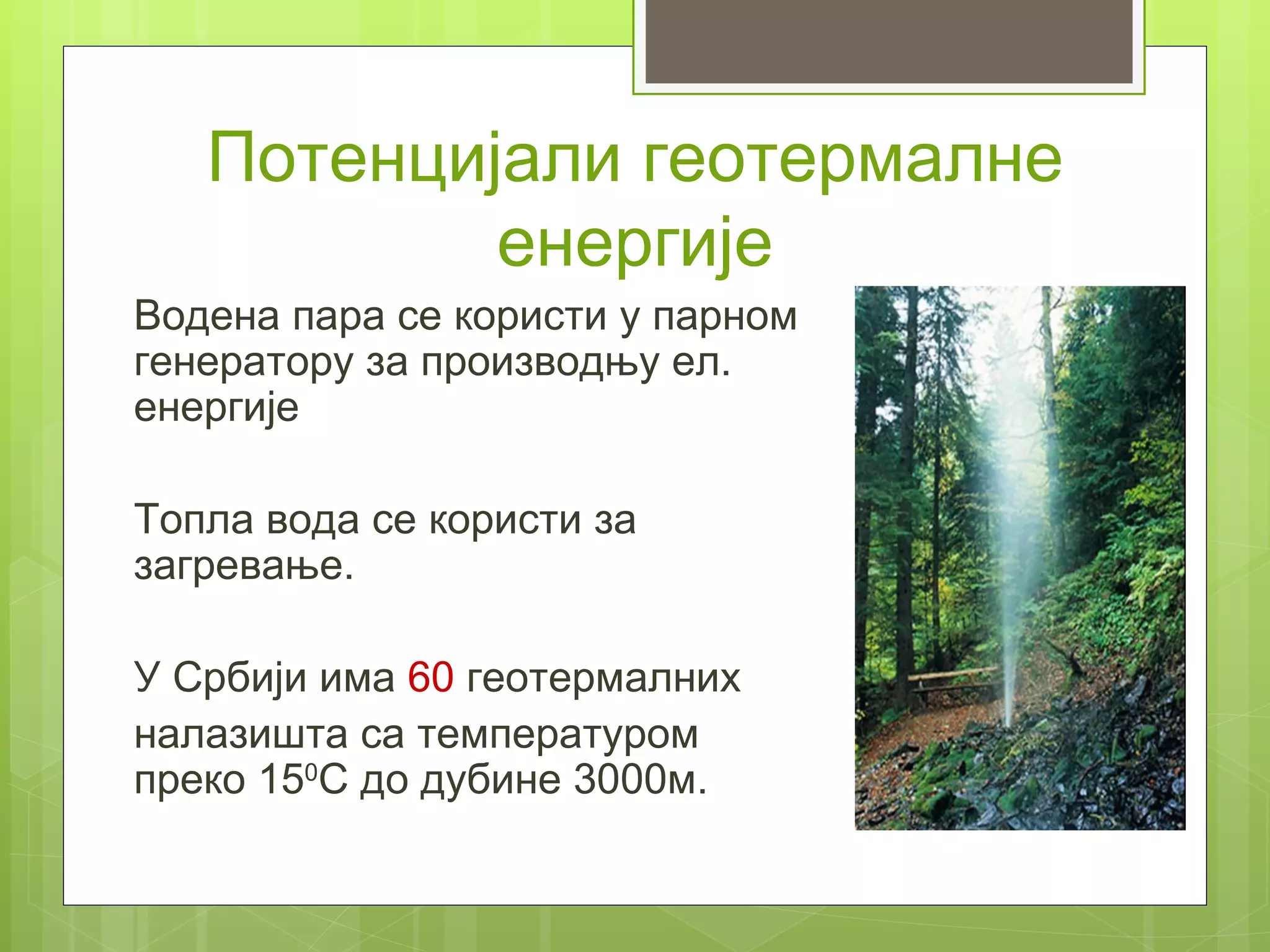 Потенцијали геотермалне енергије

Водена пара се користи у парном генератору за производњу ел. енергије

Топла вода се користи за загревање.

У Србији има 60 геотермалних налазишта са температуром преко $15^0$C до дубине 3000м.